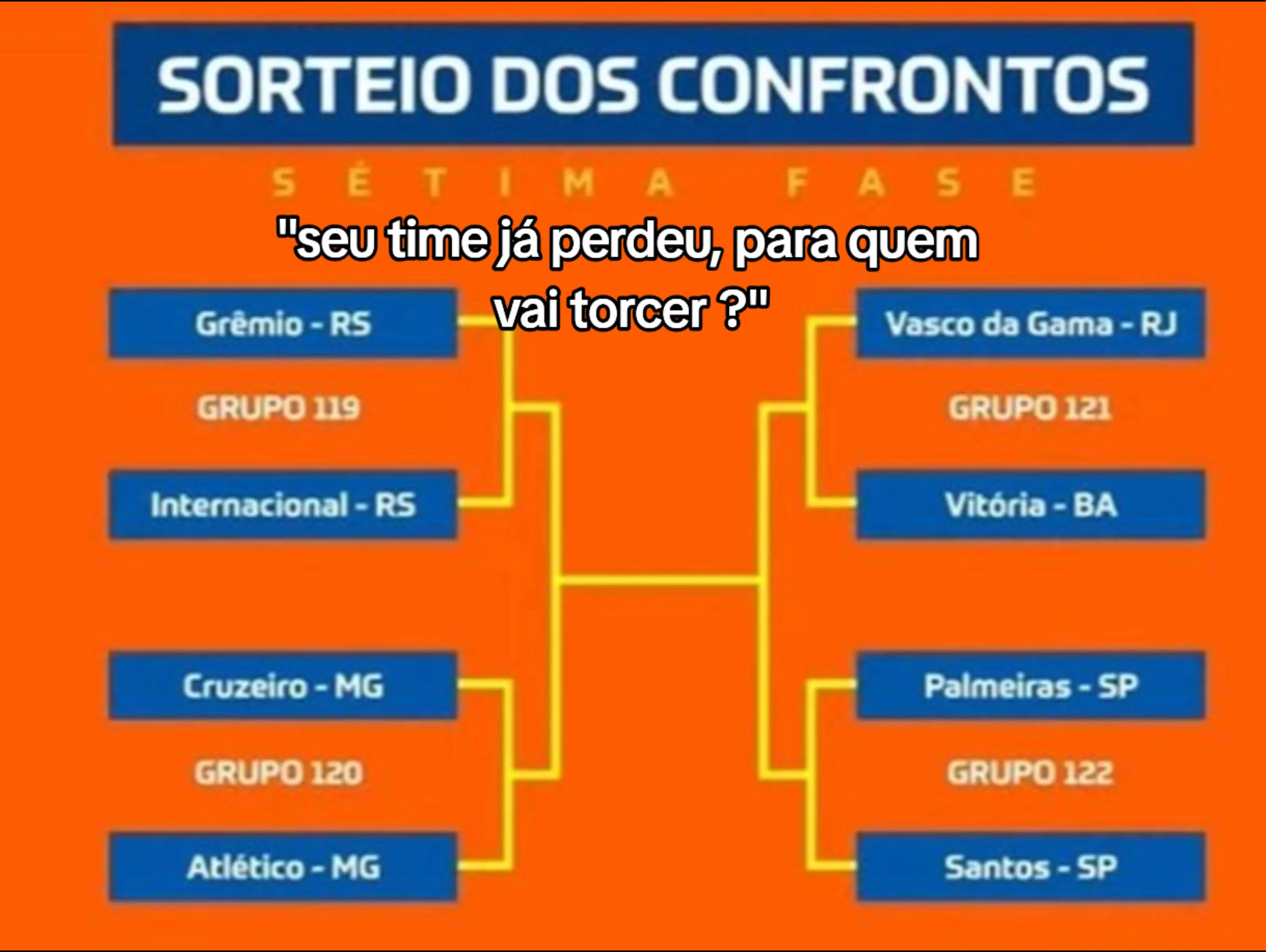 SORTEIO DOS CONFRONTOS

SÉTIMA FASE

"seu time já perdeu, para quem vai torcer ?"

Grêmio - RS

GRUPO 119

Internacional - RS

Cruzeiro - MG

GRUPO 120

Atlético - MG

Vasco da Gama - RJ

GRUPO 121

Vitória - BA

Palmeiras - SP

GRUPO 122

Santos - SP